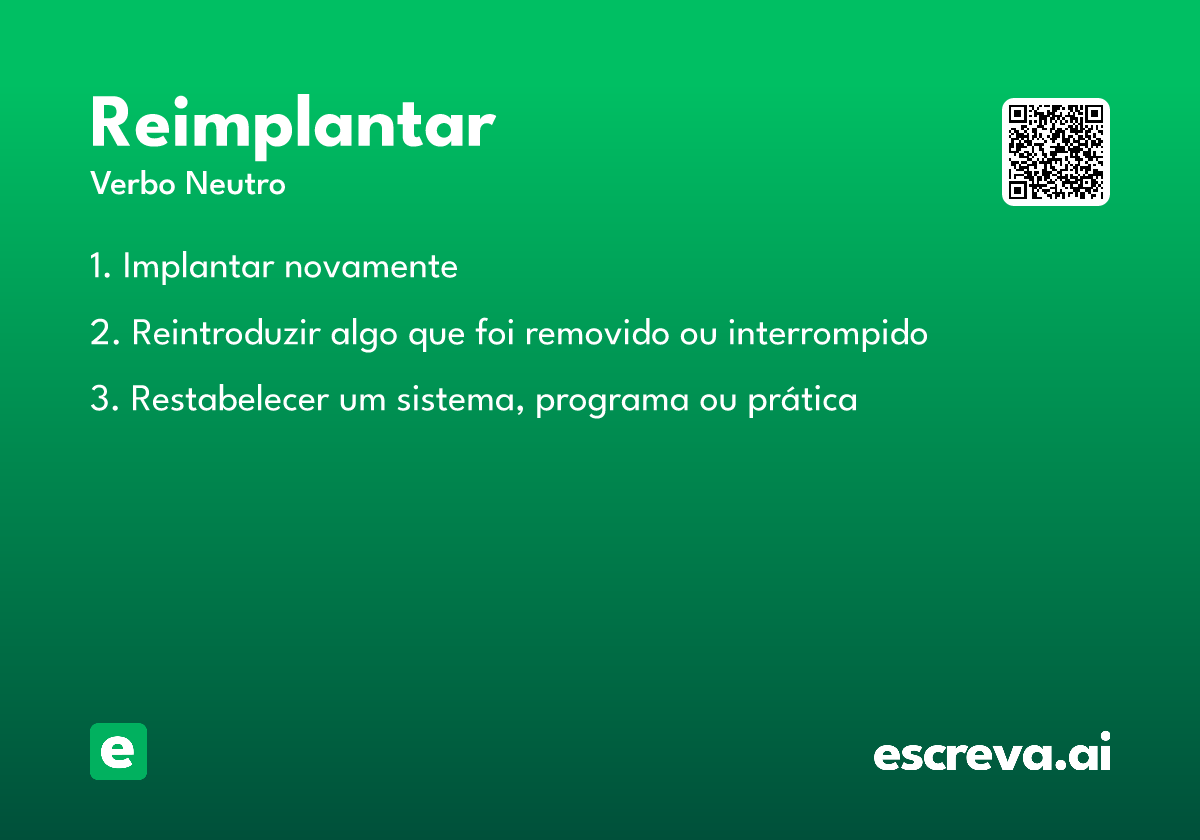 Reimplantar
Verbo Neutro

1. Implantar novamente

2. Reintroduzir algo que foi removido ou interrompido

3. Restabelecer um sistema, programa ou prática

e

escreva.ai